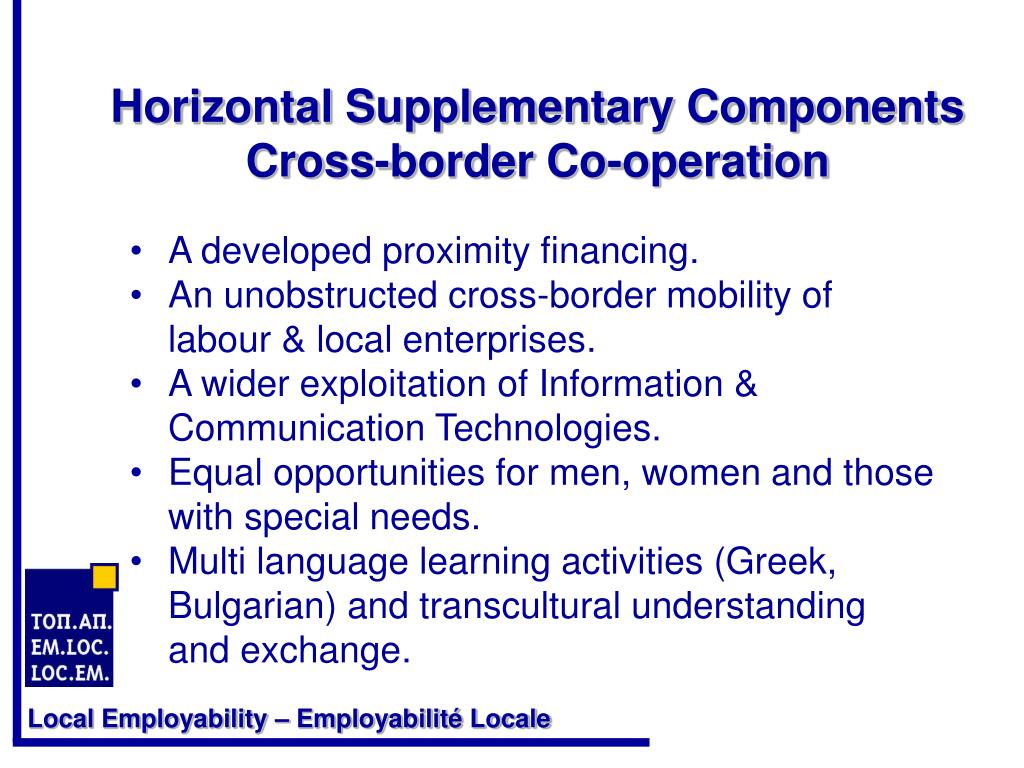 Horizontal Supplementary Components
Cross-border Co-operation

• A developed proximity financing.
• An unobstructed cross-border mobility of labour & local enterprises.
• A wider exploitation of Information & Communication Technologies.
• Equal opportunities for men, women and those with special needs.
• Multi language learning activities (Greek, Bulgarian) and transcultural understanding and exchange.

ΤΟΠ.ΑΠ.
EM.LOC.
LOC.EM.

Local Employability – Employabilité Locale